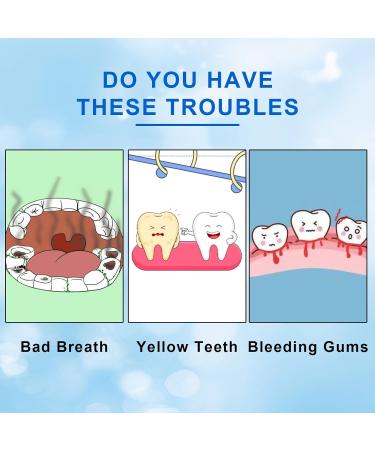 DO YOU HAVE THESE TROUBLES

Bad Breath

Yellow Teeth

Bleeding Gums